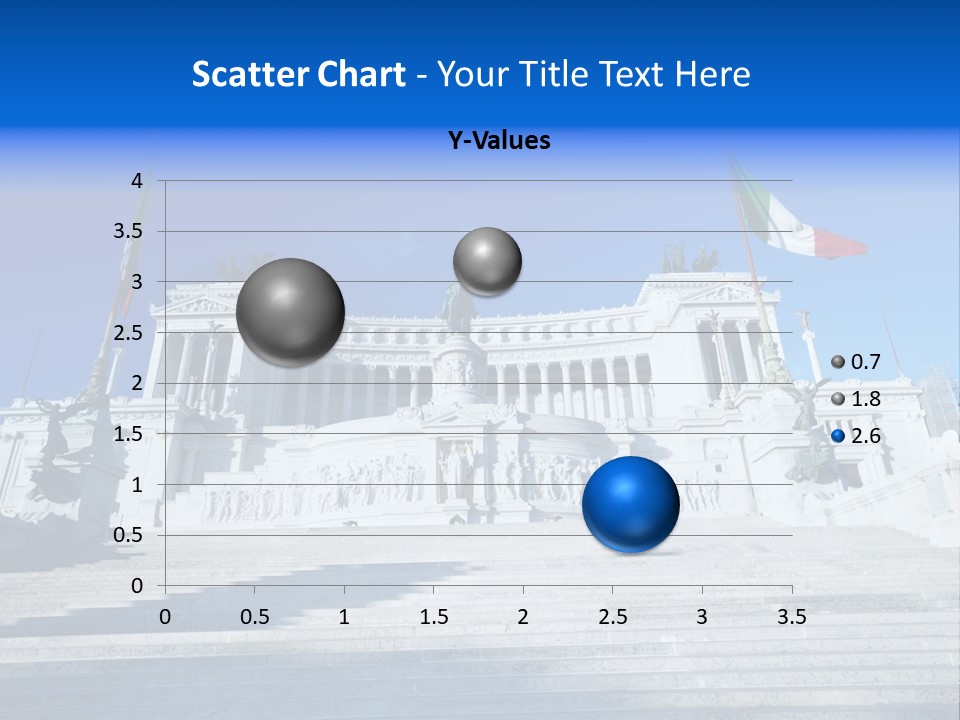 Scatter Chart - Your Title Text Here

Y-Values

4
3.5
3
2.5
2
1.5
1
0.5
0

0 0.5 1 1.5 2 2.5 3 3.5

0.7
1.8
2.6